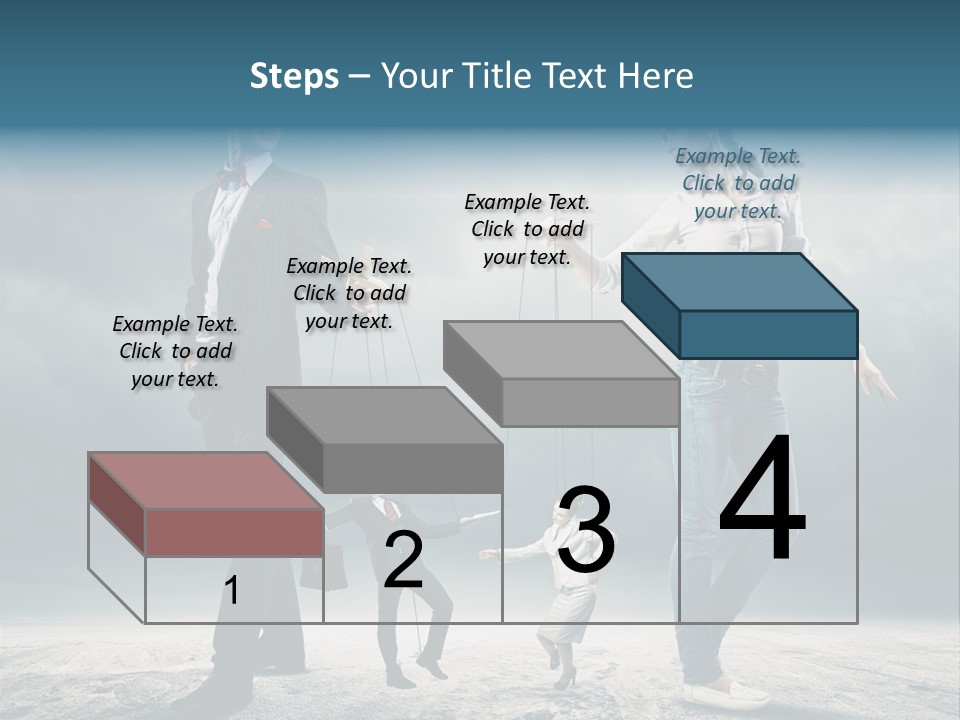 Steps – Your Title Text Here

Example Text. Click to add your text.

Example Text. Click to add your text.

Example Text. Click to add your text.

Example Text. Click to add your text.

1

2

3

4